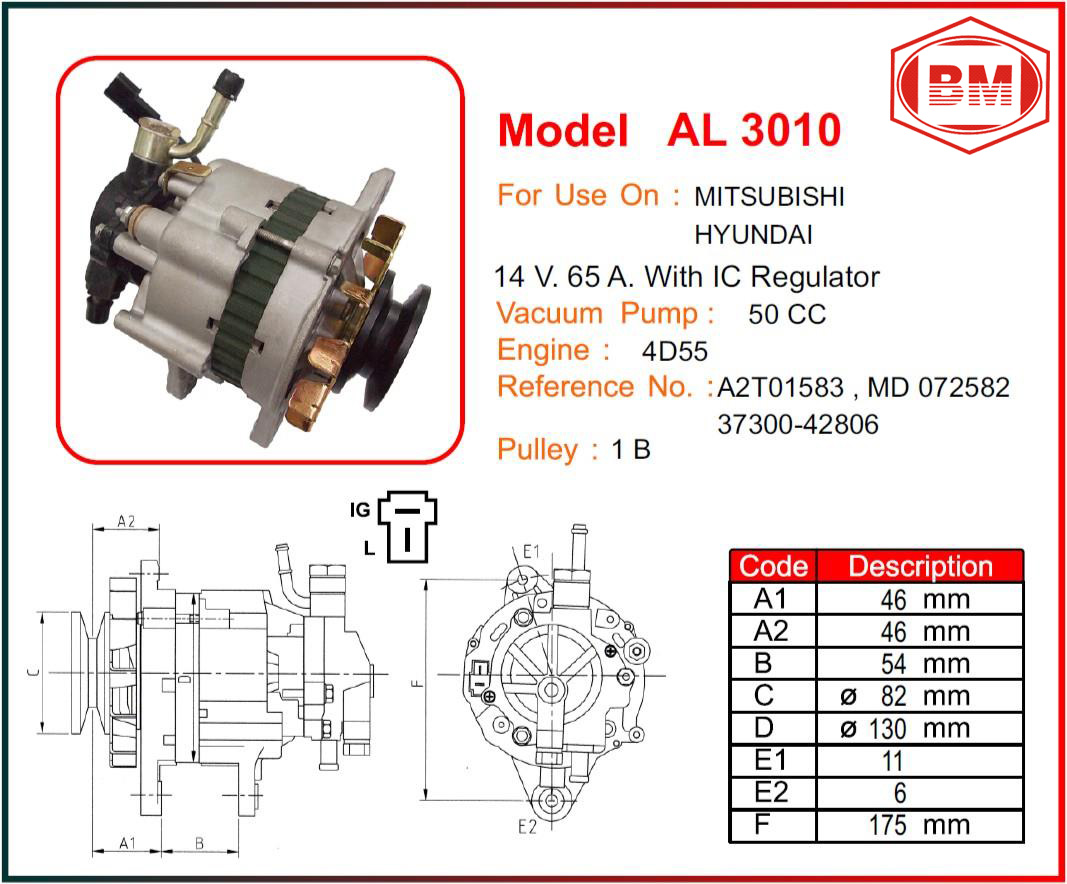 BM

Model AL 3010

For Use On : MITSUBISHI
HYUNDAI

14 V. 65 A. With IC Regulator

Vacuum Pump : 50 CC

Engine : 4D55

Reference No. : A2T01583 , MD 072582
37300-42806

Pulley : 1 B

IG
L

A2
C
D
A1
B
E1
F
E2

| Code | Description |
|---|---|
| A1 | 46 mm |
| A2 | 46 mm |
| B | 54 mm |
| C | ø 82 mm |
| D | ø 130 mm |
| E1 | 11 |
| E2 | 6 |
| F | 175 mm |